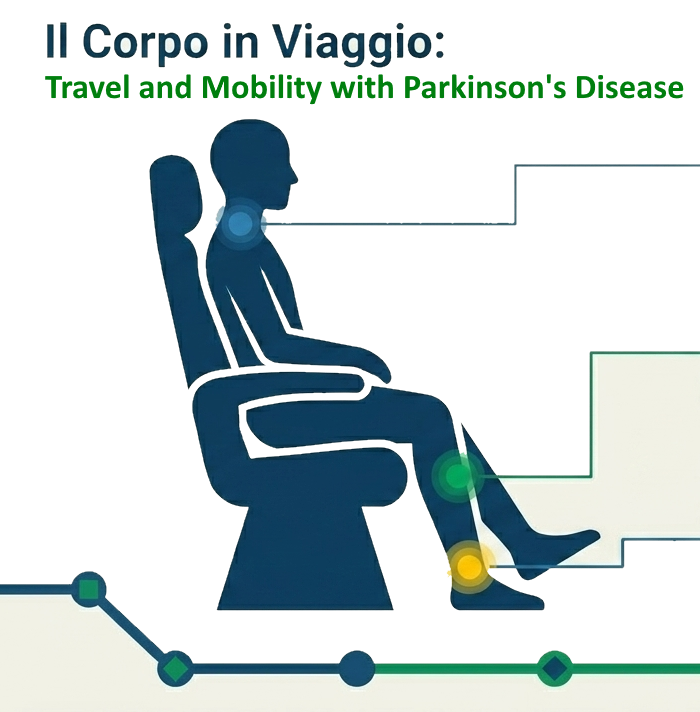 Il Corpo in Viaggio:
Travel and Mobility with Parkinson's Disease